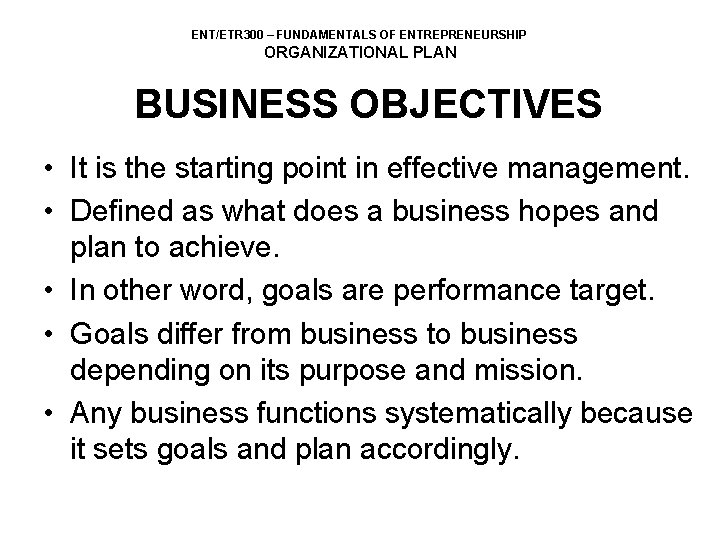 ENT/ETR300 – FUNDAMENTALS OF ENTREPRENEURSHIP
ORGANIZATIONAL PLAN

BUSINESS OBJECTIVES

• It is the starting point in effective management.
• Defined as what does a business hopes and plan to achieve.
• In other word, goals are performance target.
• Goals differ from business to business depending on its purpose and mission.
• Any business functions systematically because it sets goals and plan accordingly.